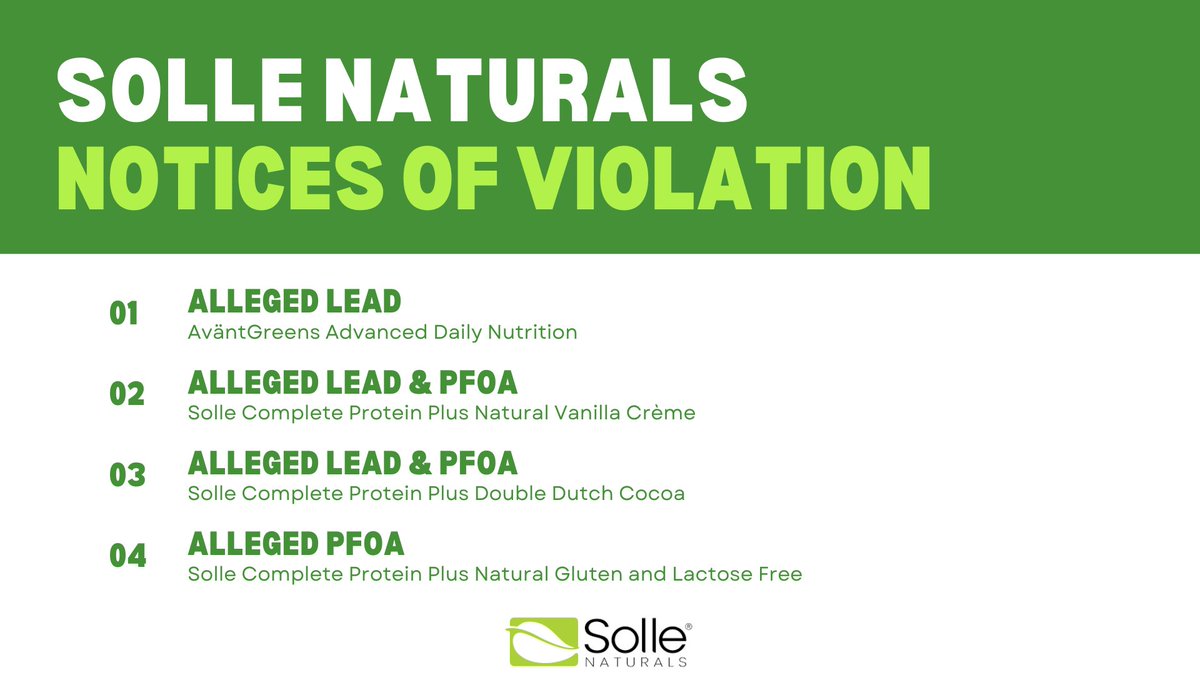 SOLLE NATURALS
NOTICES OF VIOLATION

01 ALLEGED LEAD
AväntGreens Advanced Daily Nutrition

02 ALLEGED LEAD & PFOA
Solle Complete Protein Plus Natural Vanilla Crème

03 ALLEGED LEAD & PFOA
Solle Complete Protein Plus Double Dutch Cocoa

04 ALLEGED PFOA
Solle Complete Protein Plus Natural Gluten and Lactose Free

Solle®
NATURALS